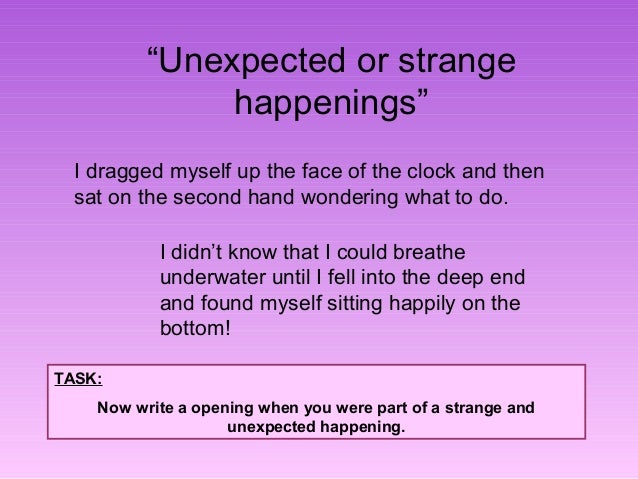 “Unexpected or strange happenings”

I dragged myself up the face of the clock and then sat on the second hand wondering what to do.

I didn’t know that I could breathe underwater until I fell into the deep end and found myself sitting happily on the bottom!

TASK:

Now write a opening when you were part of a strange and unexpected happening.